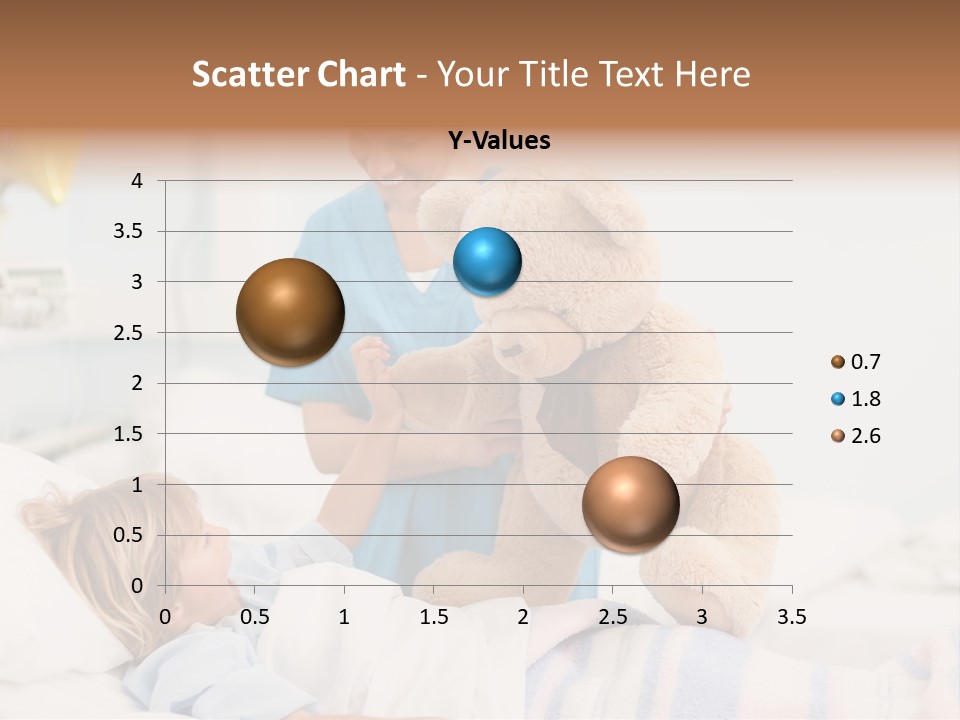 Scatter Chart - Your Title Text Here

Y-Values

4
3.5
3
2.5
2
1.5
1
0.5
0

0 0.5 1 1.5 2 2.5 3 3.5

0.7
1.8
2.6